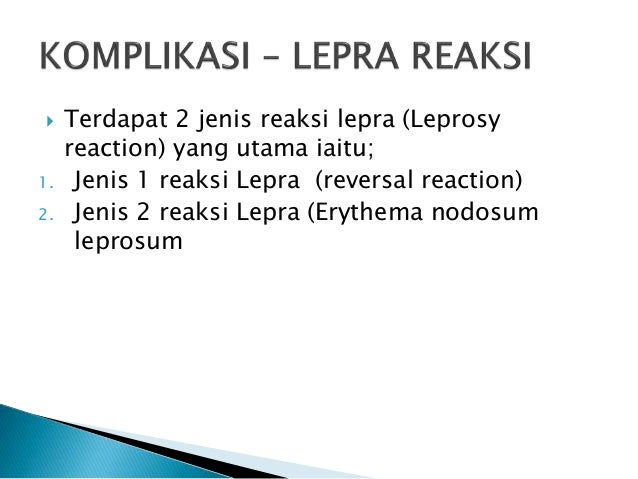 KOMPLIKASI – LEPRA REAKSI

Terdapat 2 jenis reaksi lepra (Leprosy reaction) yang utama iaitu;

1. Jenis 1 reaksi Lepra  (reversal reaction)
2. Jenis 2 reaksi Lepra (Erythema nodosum leprosum